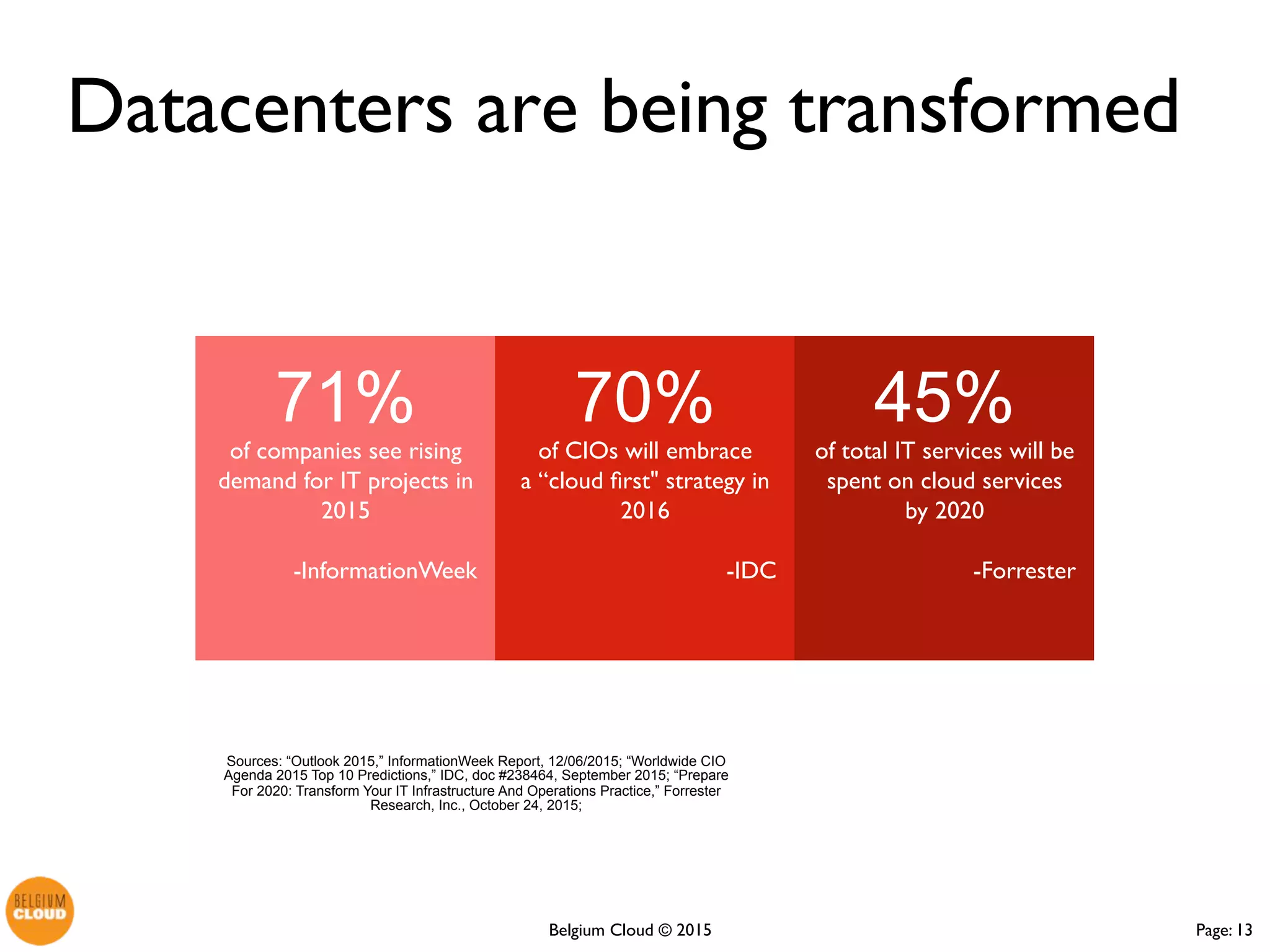 Datacenters are being transformed

71%
of companies see rising demand for IT projects in 2015

-InformationWeek

70%
of CIOs will embrace a “cloud first" strategy in 2016

-IDC

45%
of total IT services will be spent on cloud services by 2020

-Forrester

Sources: “Outlook 2015,” InformationWeek Report, 12/06/2015; “Worldwide CIO Agenda 2015 Top 10 Predictions,” IDC, doc #238464, September 2015; “Prepare For 2020: Transform Your IT Infrastructure And Operations Practice,” Forrester Research, Inc., October 24, 2015;

BELGIUM CLOUD

Belgium Cloud © 2015

Page: 13